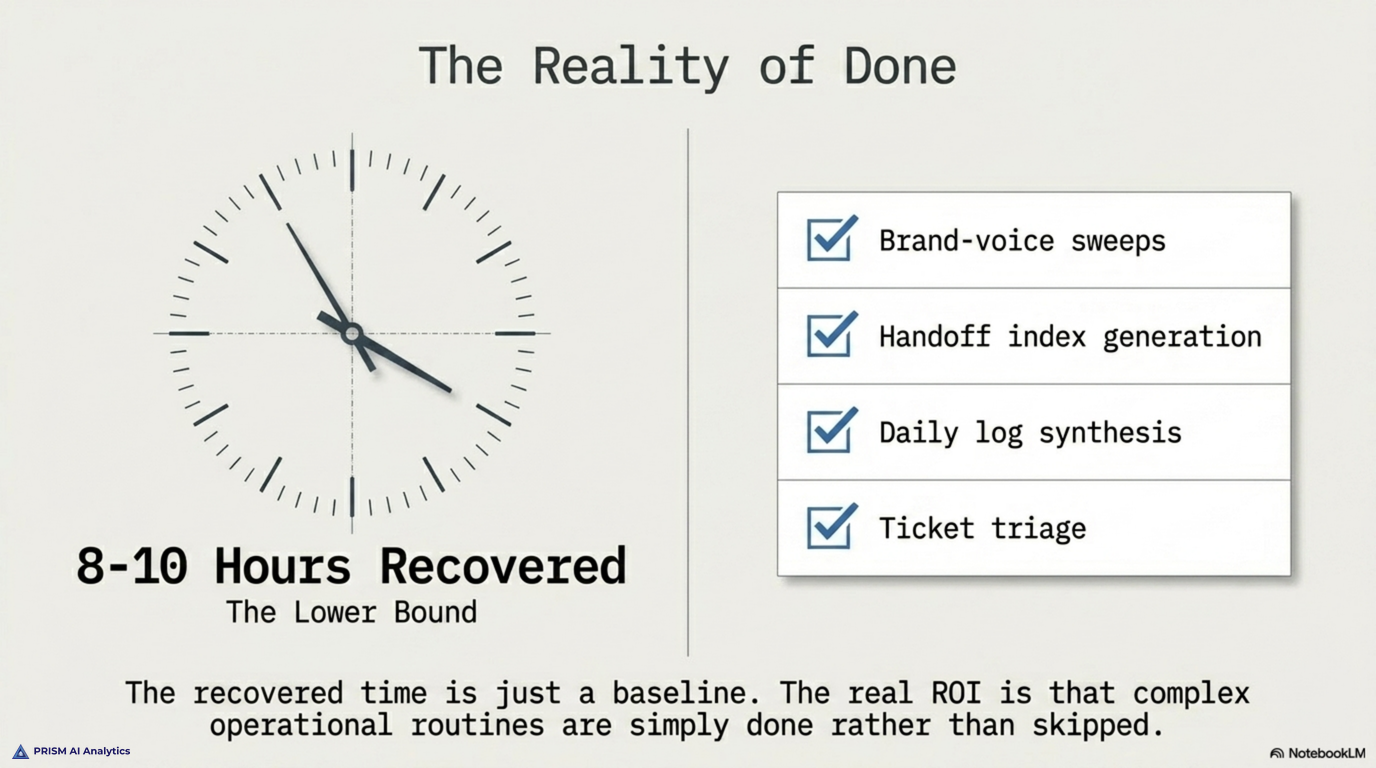 The Reality of Done

8-10 Hours Recovered
The Lower Bound

Brand-voice sweeps

Handoff index generation

Daily log synthesis

Ticket triage

The recovered time is just a baseline. The real ROI is that complex operational routines are simply done rather than skipped.

PRISM AI Analytics

NotebookLM